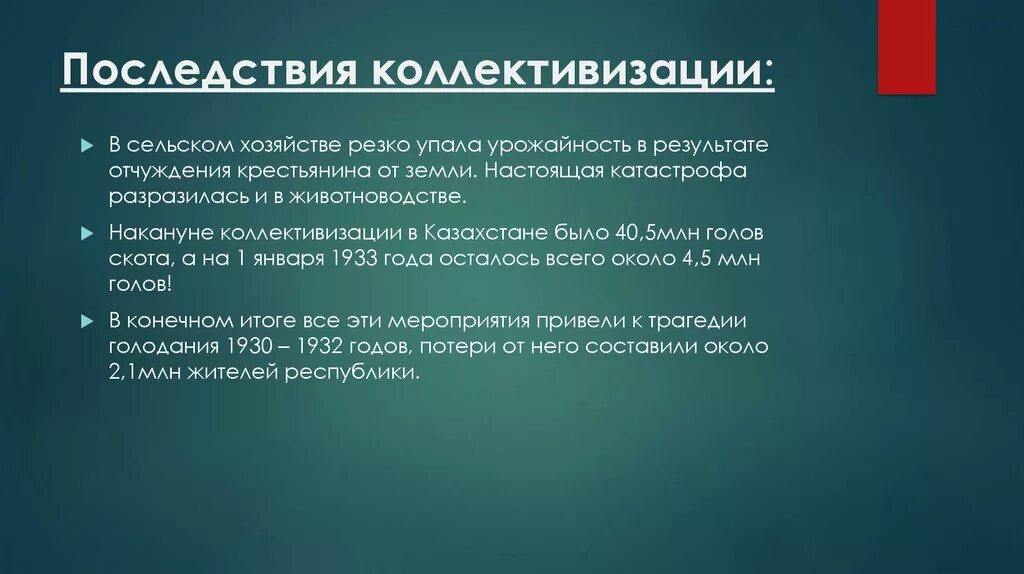 Последствия коллективизации:

В сельском хозяйстве резко упала урожайность в результате отчуждения крестьянина от земли. Настоящая катастрофа разразилась и в животноводстве.

Накануне коллективизации в Казахстане было 40,5млн голов скота, а на 1 января 1933 года осталось всего около 4,5 млн голов!

В конечном итоге все эти мероприятия привели к трагедии голодания 1930 – 1932 годов, потери от него составили около 2,1млн жителей республики.